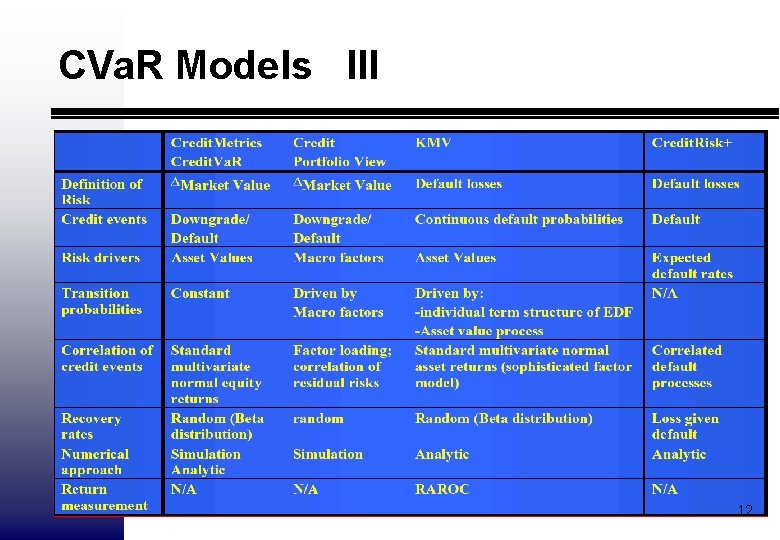 CVaR Models III

| | CreditMetrics CreditVaR | Credit Portfolio View | KMV | CreditRisk+ |
|---|---|---|---|---|
| Definition of Risk | $\Delta$Market Value | $\Delta$Market Value | Default losses | Default losses |
| Credit events | Downgrade/ Default | Downgrade/ Default | Continuous default probabilities | Default |
| Risk drivers | Asset Values | Macro factors | Asset Values | Expected default rates |
| Transition probabilities | Constant | Driven by Macro factors | Driven by: -individual term structure of EDF -Asset value process | N/A |
| Correlation of credit events | Standard multivariate normal equity returns | Factor loading; correlation of residual risks | Standard multivariate normal asset returns (sophisticated factor model) | Correlated default processes |
| Recovery rates | Random (Beta distribution) | random | Random (Beta distribution) | Loss given default |
| Numerical approach | Simulation Analytic | Simulation | Analytic | Analytic |
| Return measurement | N/A | N/A | RAROC | N/A |

12